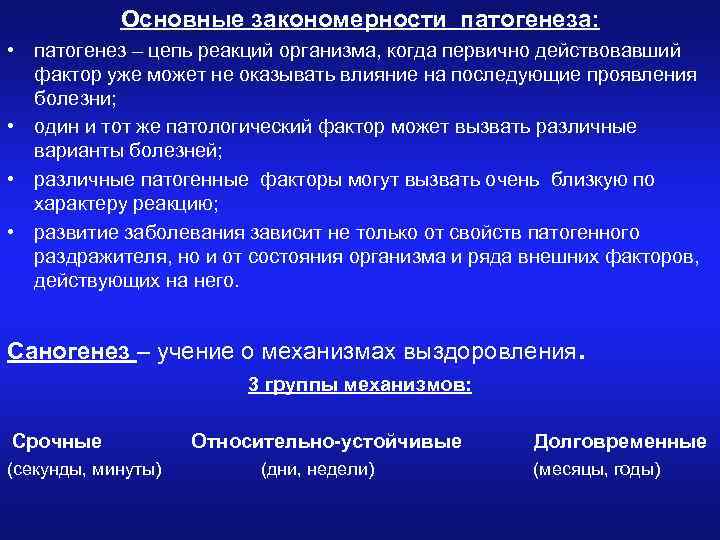 Основные закономерности патогенеза:

• патогенез – цепь реакций организма, когда первично действовавший фактор уже может не оказывать влияние на последующие проявления болезни;

• один и тот же патологический фактор может вызвать различные варианты болезней;

• различные патогенные факторы могут вызвать очень близкую по характеру реакцию;

• развитие заболевания зависит не только от свойств патогенного раздражителя, но и от состояния организма и ряда внешних факторов, действующих на него.

Саногенез – учение о механизмах выздоровления.

3 группы механизмов:

Срочные
(секунды, минуты)

Относительно-устойчивые
(дни, недели)

Долговременные
(месяцы, годы)